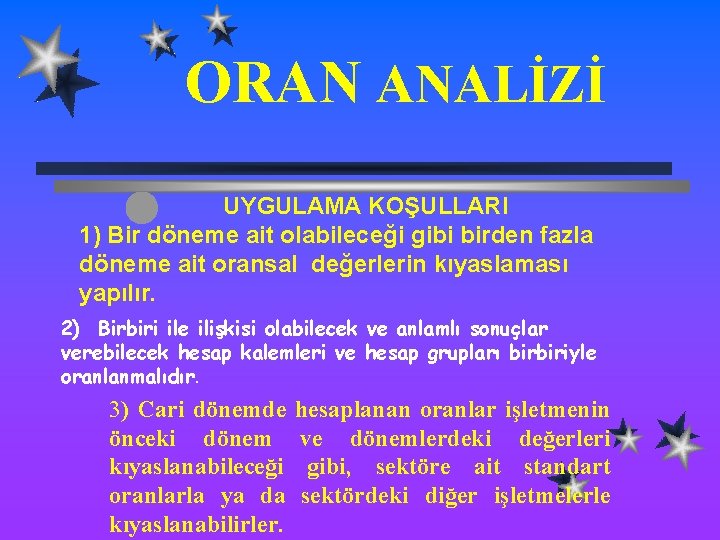 ORAN ANALİZİ

UYGULAMA KOŞULLARI

1) Bir döneme ait olabileceği gibi birden fazla döneme ait oransal değerlerin kıyaslaması yapılır.

2) Birbiri ile ilişkisi olabilecek ve anlamlı sonuçlar verebilecek hesap kalemleri ve hesap grupları birbiriyle oranlanmalıdır.

3) Cari dönemde hesaplanan oranlar işletmenin önceki dönem ve dönemlerdeki değerleri kıyaslanabileceği gibi, sektöre ait standart oranlarla ya da sektördeki diğer işletmelerle kıyaslanabilirler.